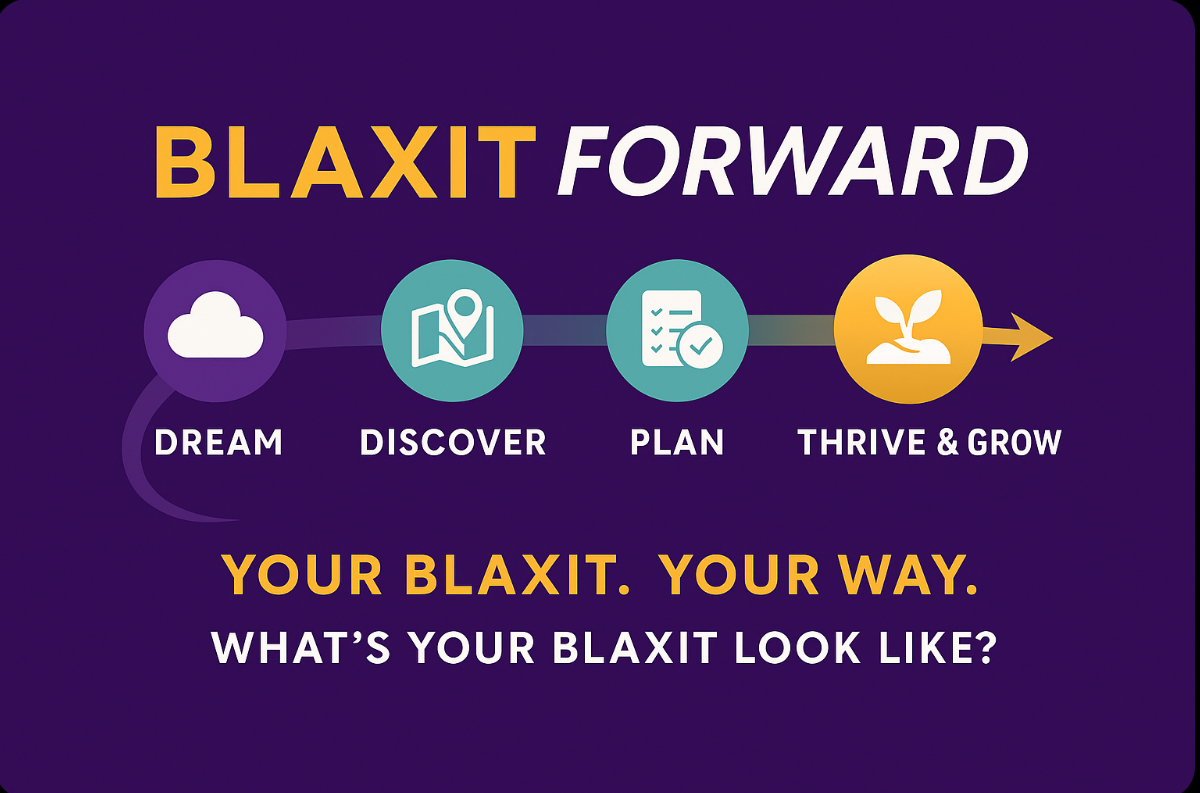 BLAXIT FORWARD

DREAM

DISCOVER

PLAN

THRIVE & GROW

YOUR BLAXIT. YOUR WAY.

WHAT'S YOUR BLAXIT LOOK LIKE?